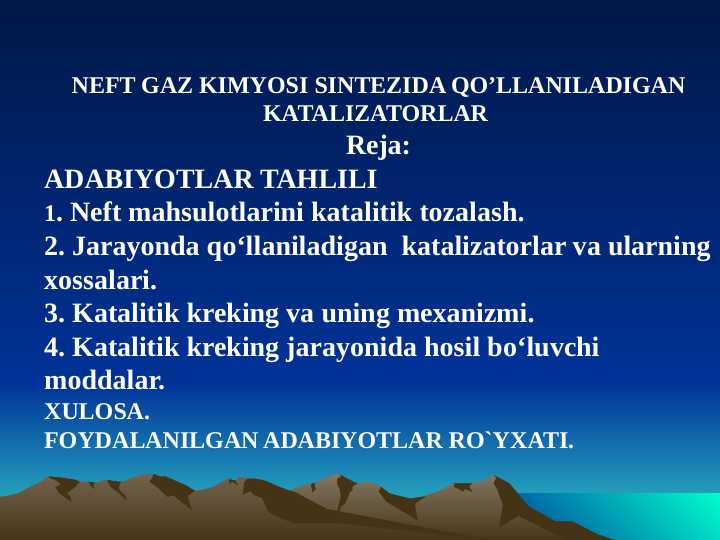 NEFT GAZ KIMYOSI SINTEZIDA QO’LLANILADIGAN KATALIZATORLAR

Reja:

ADABIYOTLAR TAHLILI

1. Neft mahsulotlarini katalitik tozalash.

2. Jarayonda qo‘llaniladigan katalizatorlar va ularning xossalari.

3. Katalitik kreking va uning mexanizmi.

4. Katalitik kreking jarayonida hosil bo‘luvchi moddalar.

XULOSA.

FOYDALANILGAN ADABIYOTLAR RO`YXATI.